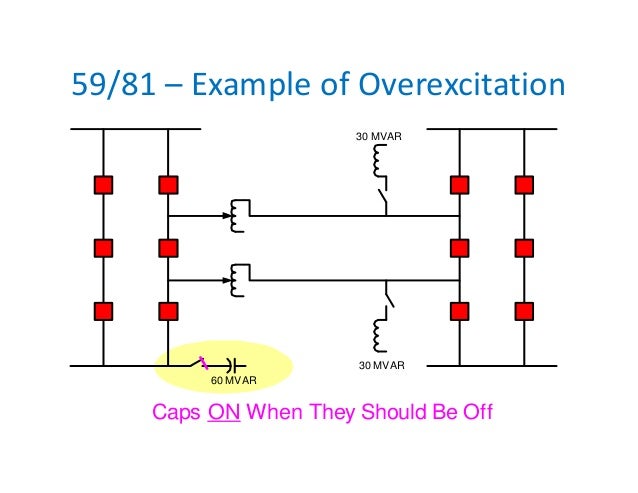 59/81 – Example of Overexcitation

30 MVAR

30 MVAR

60 MVAR

Caps ON When They Should Be Off